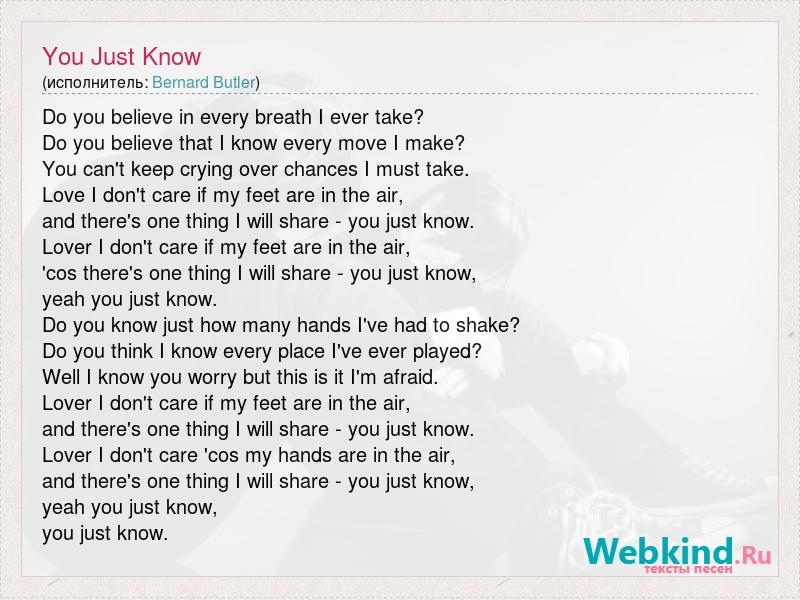 You Just Know
(исполнитель: Bernard Butler)

Do you believe in every breath I ever take?
Do you believe that I know every move I make?
You can't keep crying over chances I must take.
Love I don't care if my feet are in the air,
and there's one thing I will share - you just know.
Lover I don't care if my feet are in the air,
'cos there's one thing I will share - you just know,
yeah you just know.
Do you know just how many hands I've had to shake?
Do you think I know every place I've ever played?
Well I know you worry but this is it I'm afraid.
Lover I don't care if my feet are in the air,
and there's one thing I will share - you just know.
Lover I don't care 'cos my hands are in the air,
and there's one thing I will share - you just know,
yeah you just know,
you just know.

Webkind.Ru
тексты песен